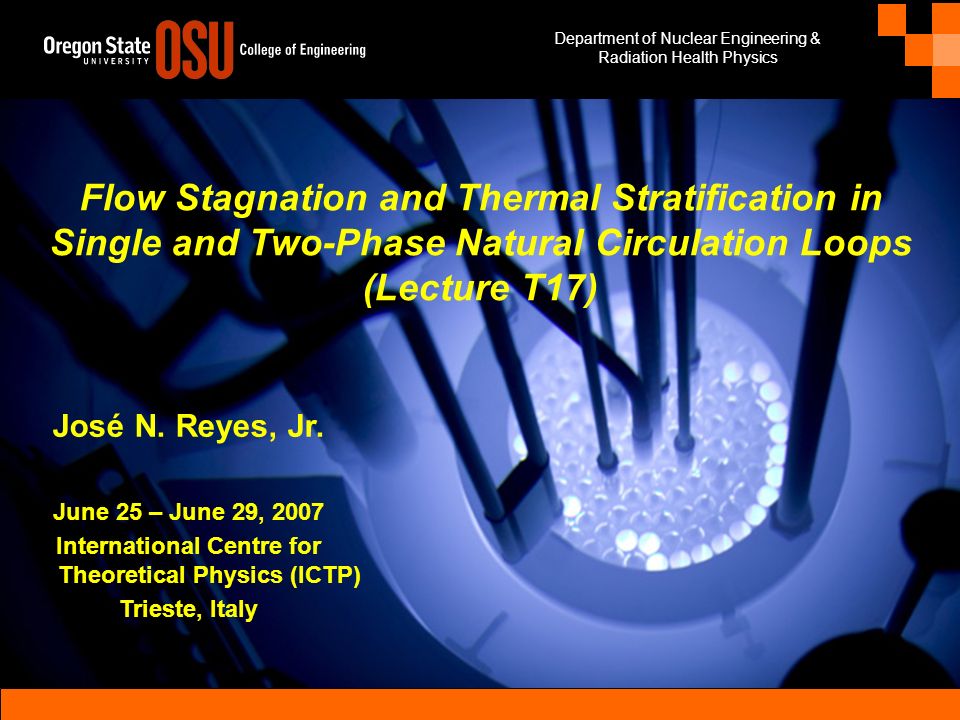 Oregon State UNIVERSITY OSU College of Engineering

Department of Nuclear Engineering & Radiation Health Physics

Flow Stagnation and Thermal Stratification in Single and Two-Phase Natural Circulation Loops (Lecture T17)

José N. Reyes, Jr.

June 25 – June 29, 2007
International Centre for Theoretical Physics (ICTP)
Trieste, Italy